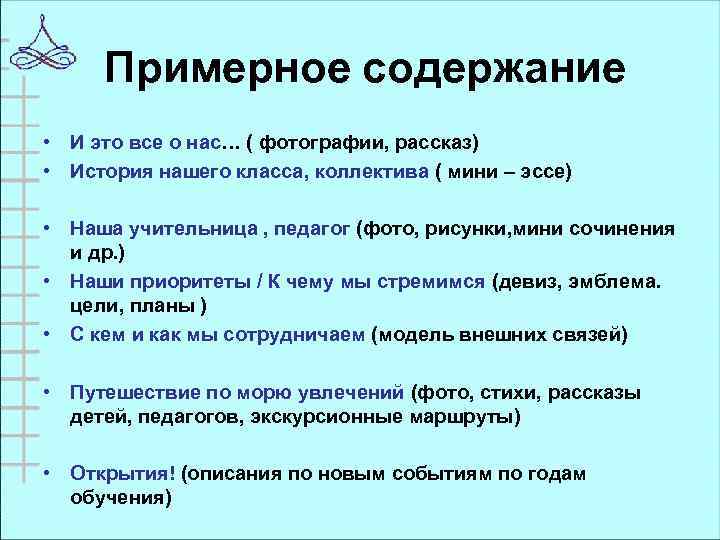 Примерное содержание

• И это все о нас… ( фотографии, рассказ)
• История нашего класса, коллектива ( мини – эссе)

• Наша учительница , педагог (фото, рисунки,мини сочинения и др.)
• Наши приоритеты / К чему мы стремимся (девиз, эмблема. цели, планы )
• С кем и как мы сотрудничаем (модель внешних связей)

• Путешествие по морю увлечений (фото, стихи, рассказы детей, педагогов, экскурсионные маршруты)

• Открытия! (описания по новым событиям по годам обучения)